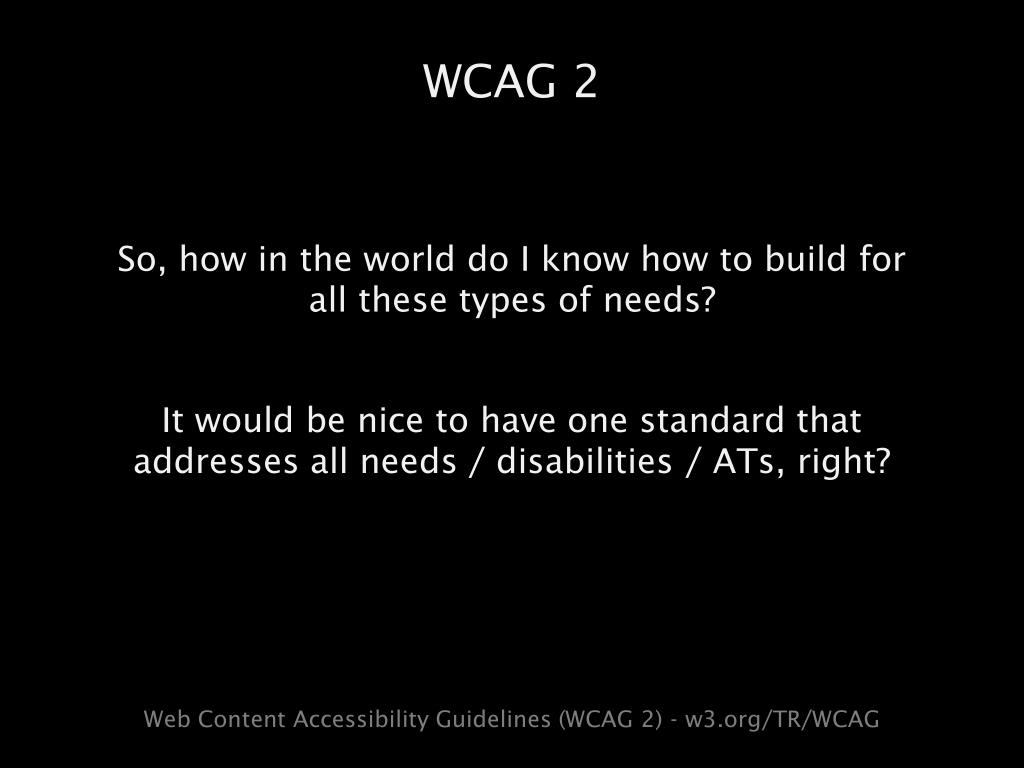 WCAG 2

So, how in the world do I know how to build for all these types of needs?

It would be nice to have one standard that addresses all needs / disabilities / ATs, right?

Web Content Accessibility Guidelines (WCAG 2) - w3.org/TR/WCAG